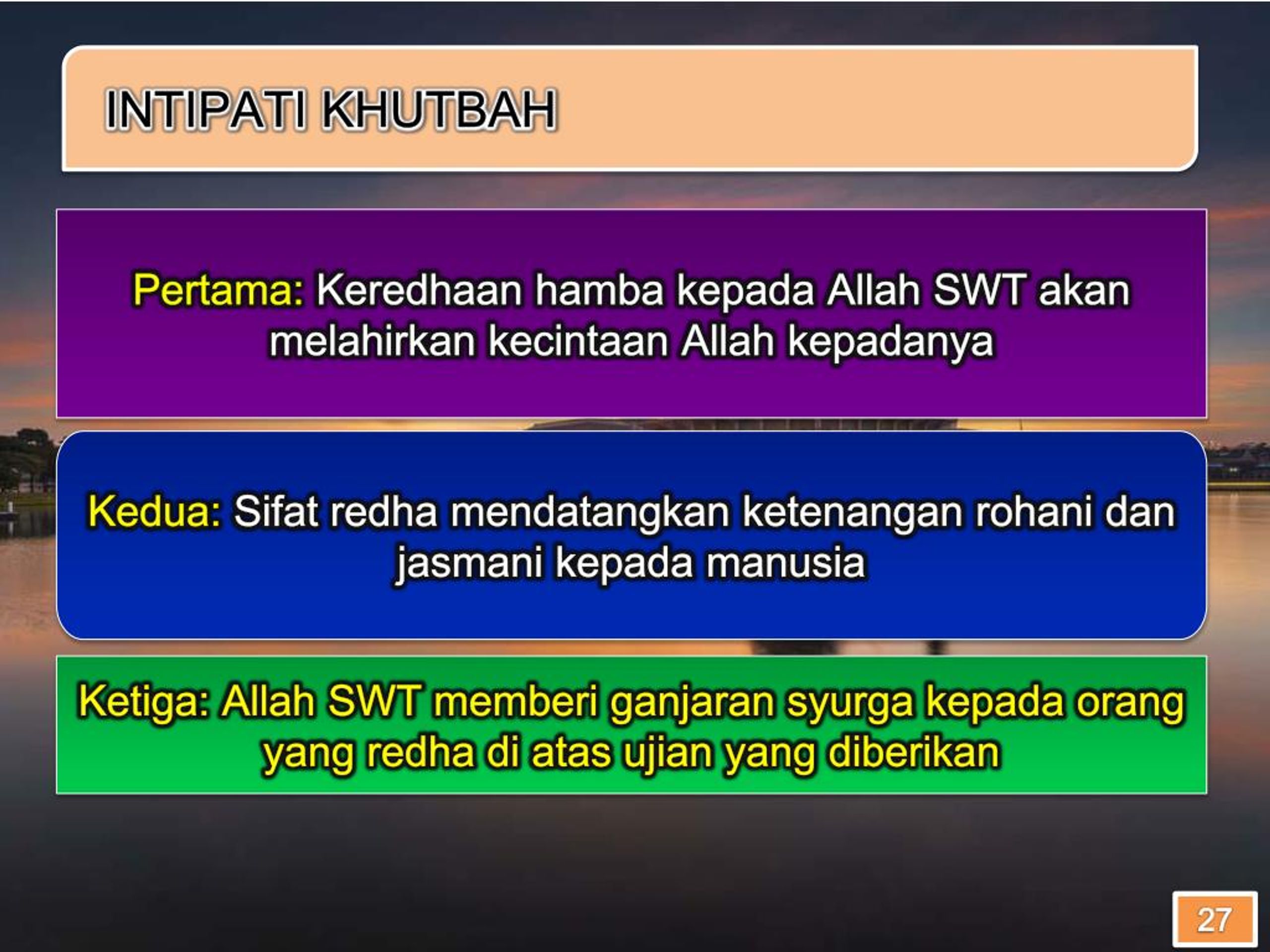 INTIPATI KHUTBAH

Pertama: Keredhaan hamba kepada Allah SWT akan melahirkan kecintaan Allah kepadanya

Kedua: Sifat redha mendatangkan ketenangan rohani dan jasmani kepada manusia

Ketiga: Allah SWT memberi ganjaran syurga kepada orang yang redha di atas ujian yang diberikan

27